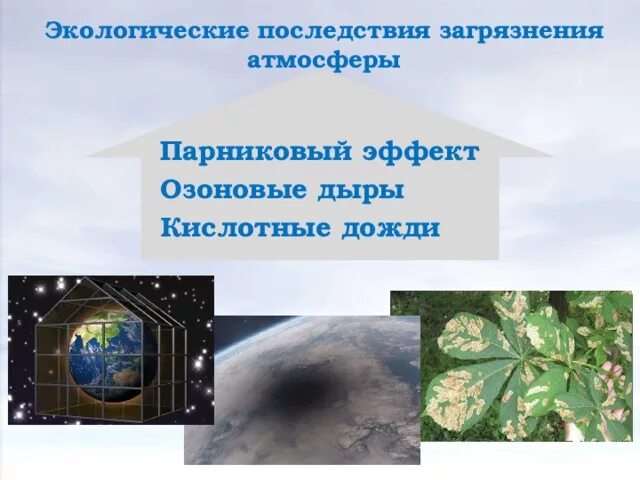 Экологические последствия загрязнения атмосферы

Парниковый эффект
Озоновые дыры
Кислотные дожди